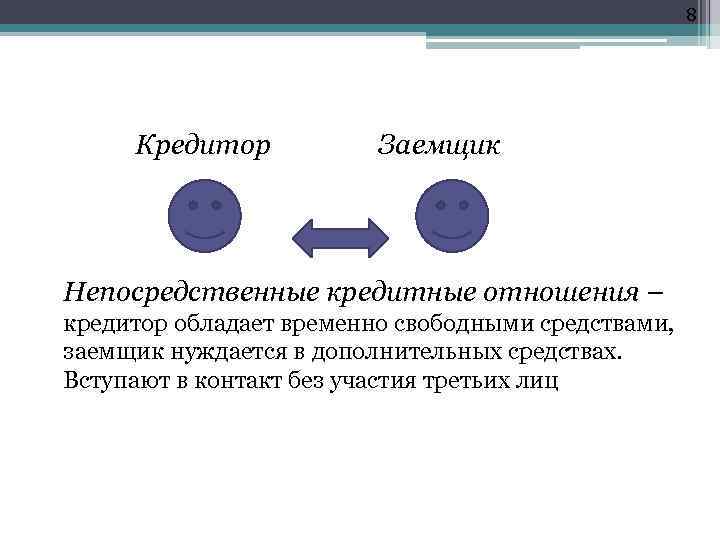 8

Кредитор

Заемщик

Непосредственные кредитные отношения – кредитор обладает временно свободными средствами, заемщик нуждается в дополнительных средствах. Вступают в контакт без участия третьих лиц